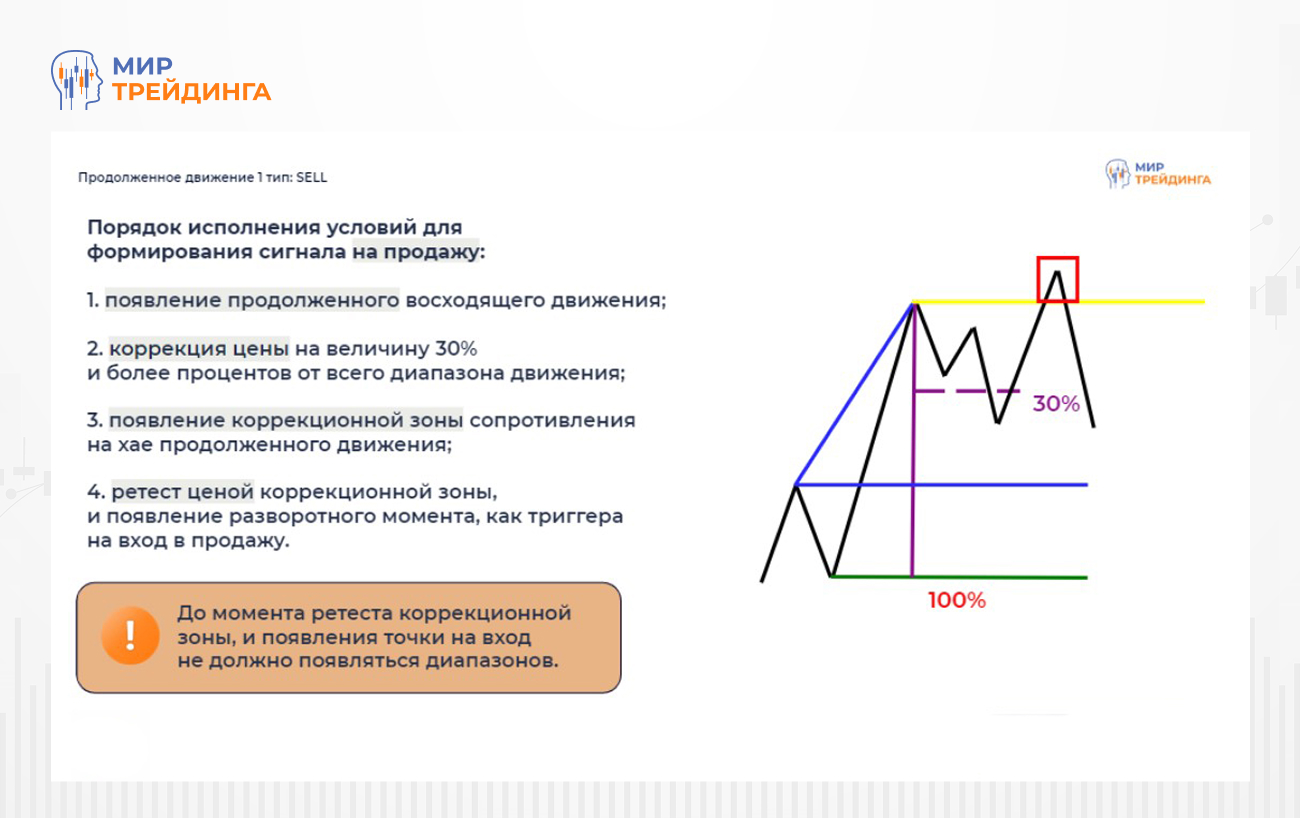 МИР ТРЕЙДИНГА

Продолженное движение 1 тип: SELL

МИР ТРЕЙДИНГА

Порядок исполнения условий для формирования сигнала на продажу:

1. появление продолженного восходящего движения;

2. коррекция цены на величину 30% и более процентов от всего диапазона движения;

3. появление коррекционной зоны сопротивления на хае продолженного движения;

4. ретест ценой коррекционной зоны, и появление разворотного момента, как триггера на вход в продажу.

!

До момента ретеста коррекционной зоны, и появления точки на вход не должно появляться диапазонов.

30%

100%